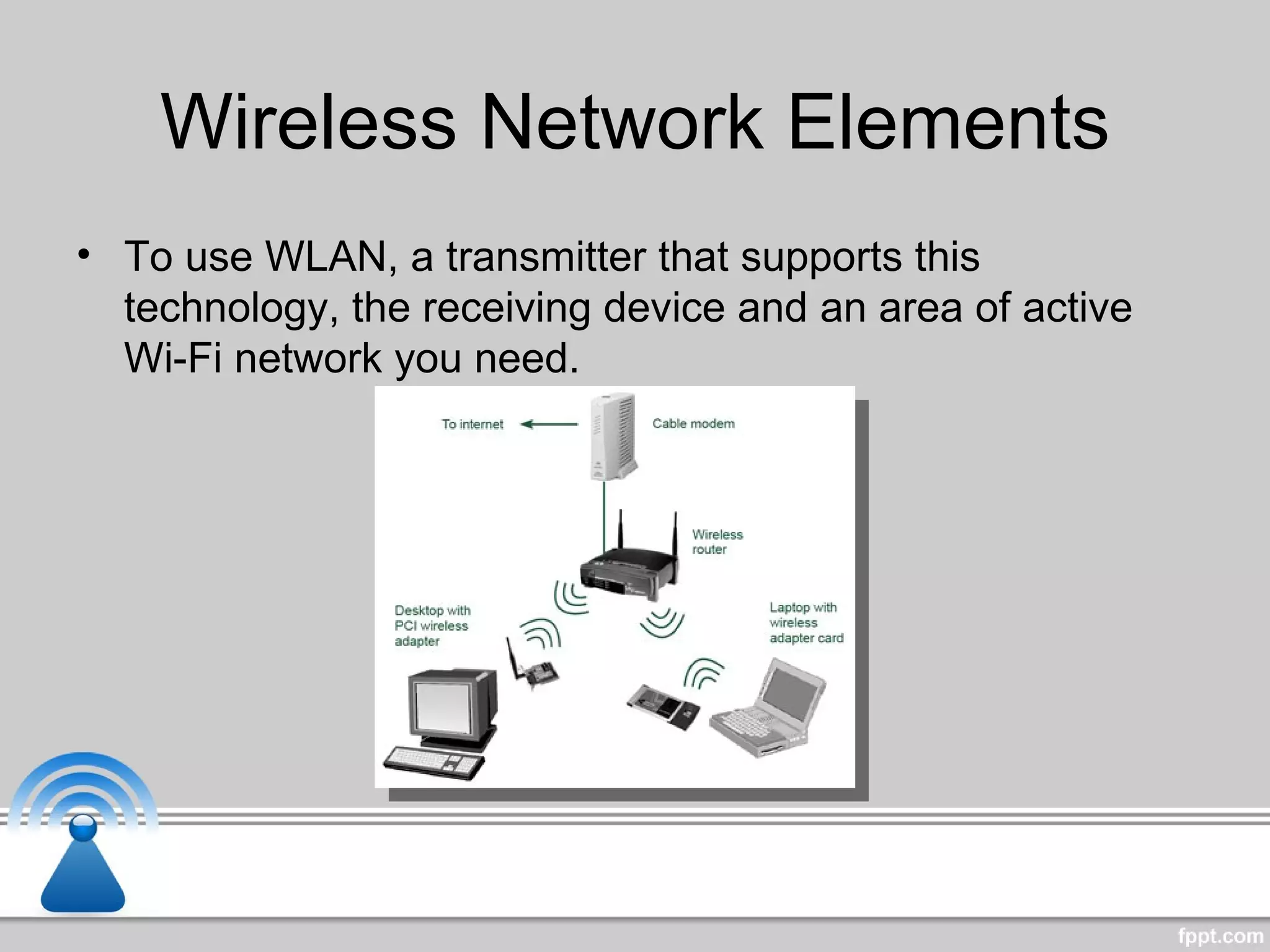 Wireless Network Elements

• To use WLAN, a transmitter that supports this technology, the receiving device and an area of active Wi-Fi network you need.

To internet

Cable modem

Wireless router

Desktop with PCI wireless adapter

Laptop with wireless adapter card

fppt.com